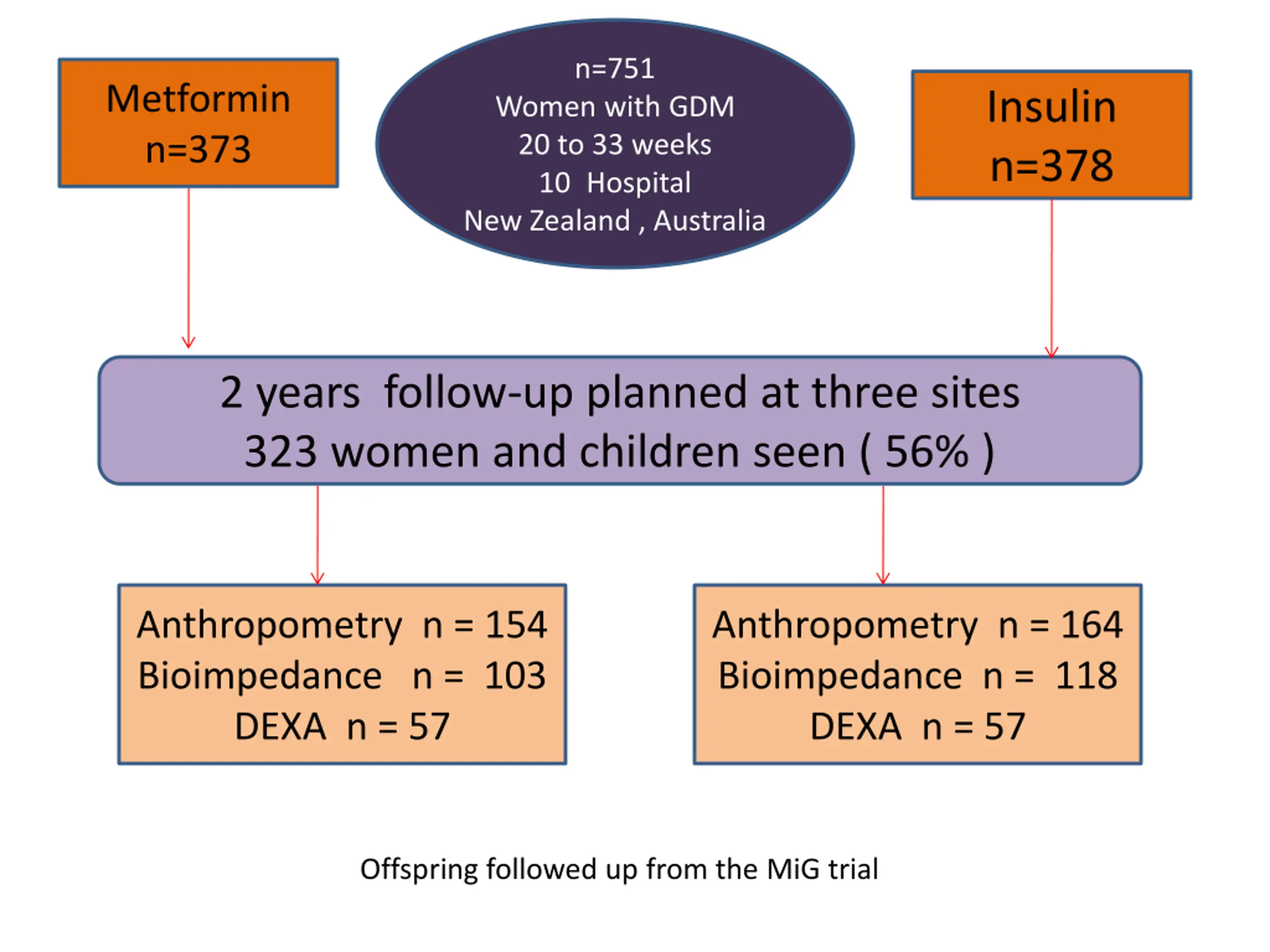 Metformin
n=373

n=751
Women with GDM
20 to 33 weeks
10 Hospital
New Zealand , Australia

Insulin
n=378

2 years follow-up planned at three sites
323 women and children seen ( 56% )

Anthropometry n = 154
Bioimpedance n = 103
DEXA n = 57

Anthropometry n = 164
Bioimpedance n = 118
DEXA n = 57

Offspring followed up from the MiG trial